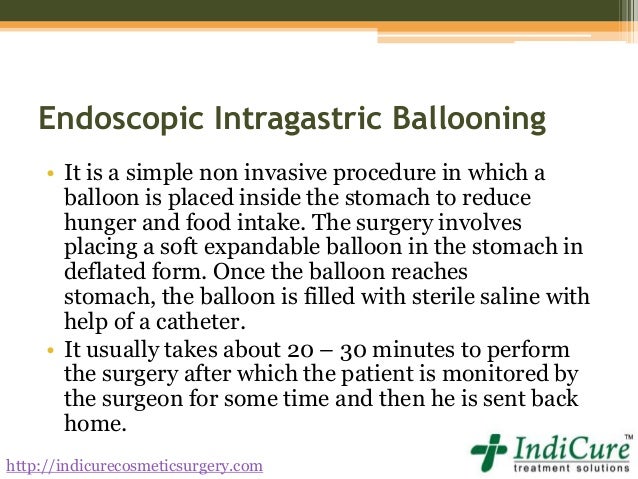 Endoscopic Intragastric Ballooning

• It is a simple non invasive procedure in which a balloon is placed inside the stomach to reduce hunger and food intake. The surgery involves placing a soft expandable balloon in the stomach in deflated form. Once the balloon reaches stomach, the balloon is filled with sterile saline with help of a catheter.
• It usually takes about 20 – 30 minutes to perform the surgery after which the patient is monitored by the surgeon for some time and then he is sent back home.

http://indicurecosmeticsurgery.com

IndiCure™
treatment solutions